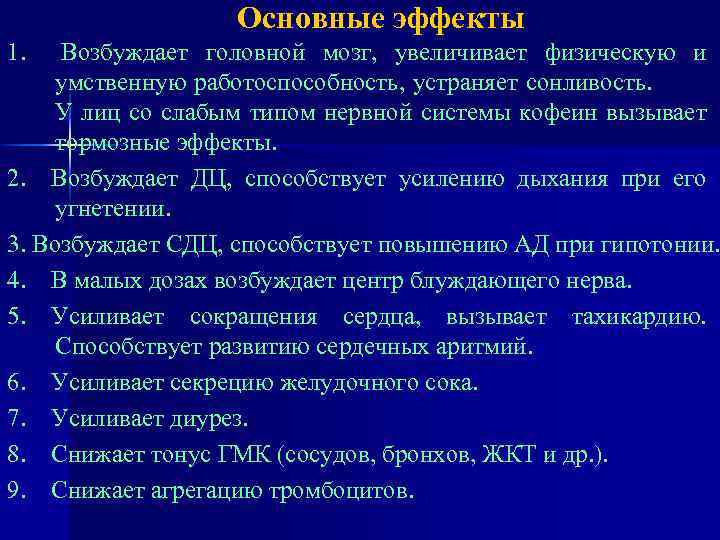 Основные эффекты

1. Возбуждает головной мозг, увеличивает физическую и умственную работоспособность, устраняет сонливость. У лиц со слабым типом нервной системы кофеин вызывает тормозные эффекты.

2. Возбуждает ДЦ, способствует усилению дыхания при его угнетении.

3. Возбуждает СДЦ, способствует повышению АД при гипотонии.

4. В малых дозах возбуждает центр блуждающего нерва.

5. Усиливает сокращения сердца, вызывает тахикардию. Способствует развитию сердечных аритмий.

6. Усиливает секрецию желудочного сока.

7. Усиливает диурез.

8. Снижает тонус ГМК (сосудов, бронхов, ЖКТ и др.).

9. Снижает агрегацию тромбоцитов.